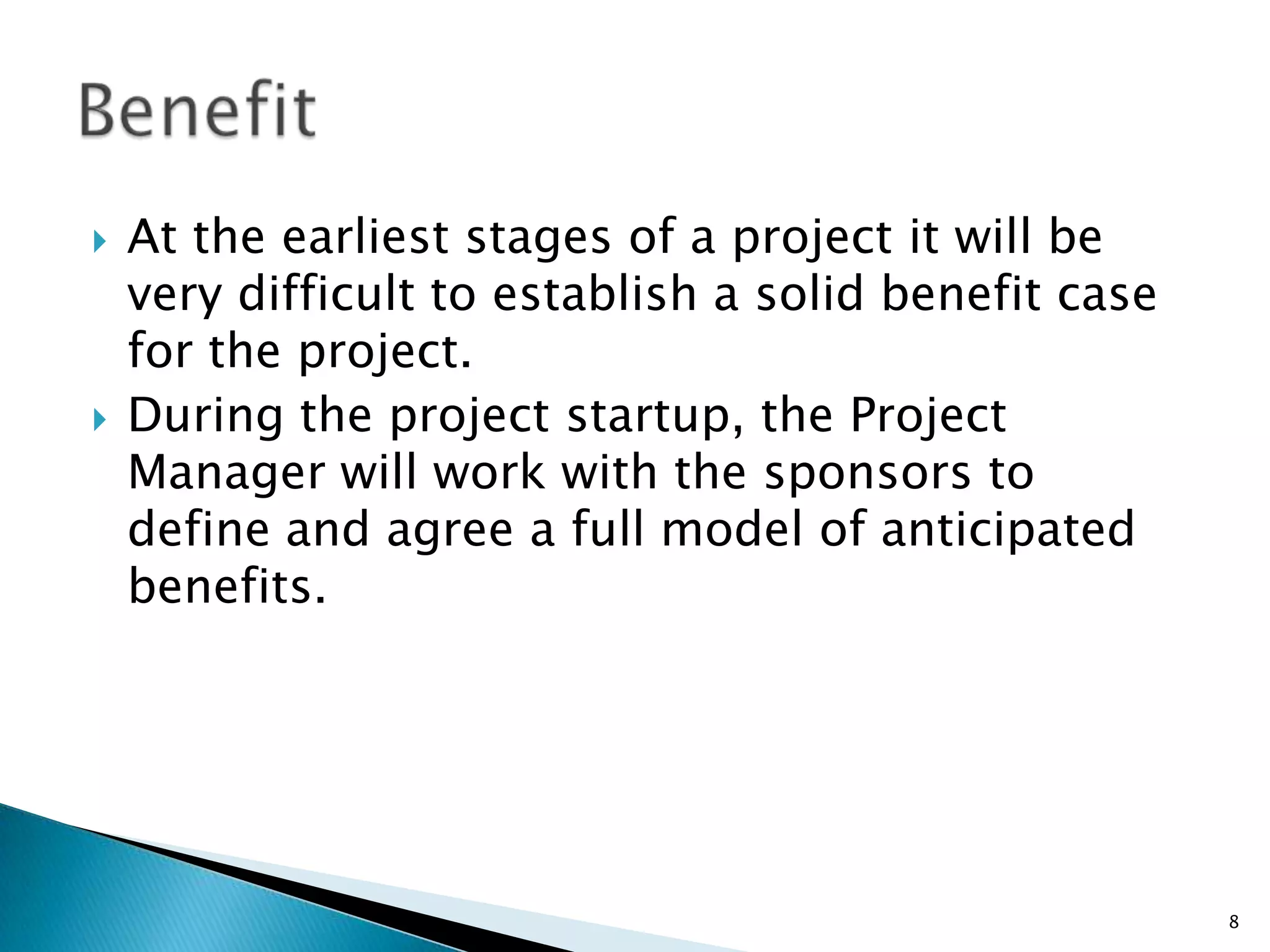 Benefit

At the earliest stages of a project it will be very difficult to establish a solid benefit case for the project.

During the project startup, the Project Manager will work with the sponsors to define and agree a full model of anticipated benefits.

8